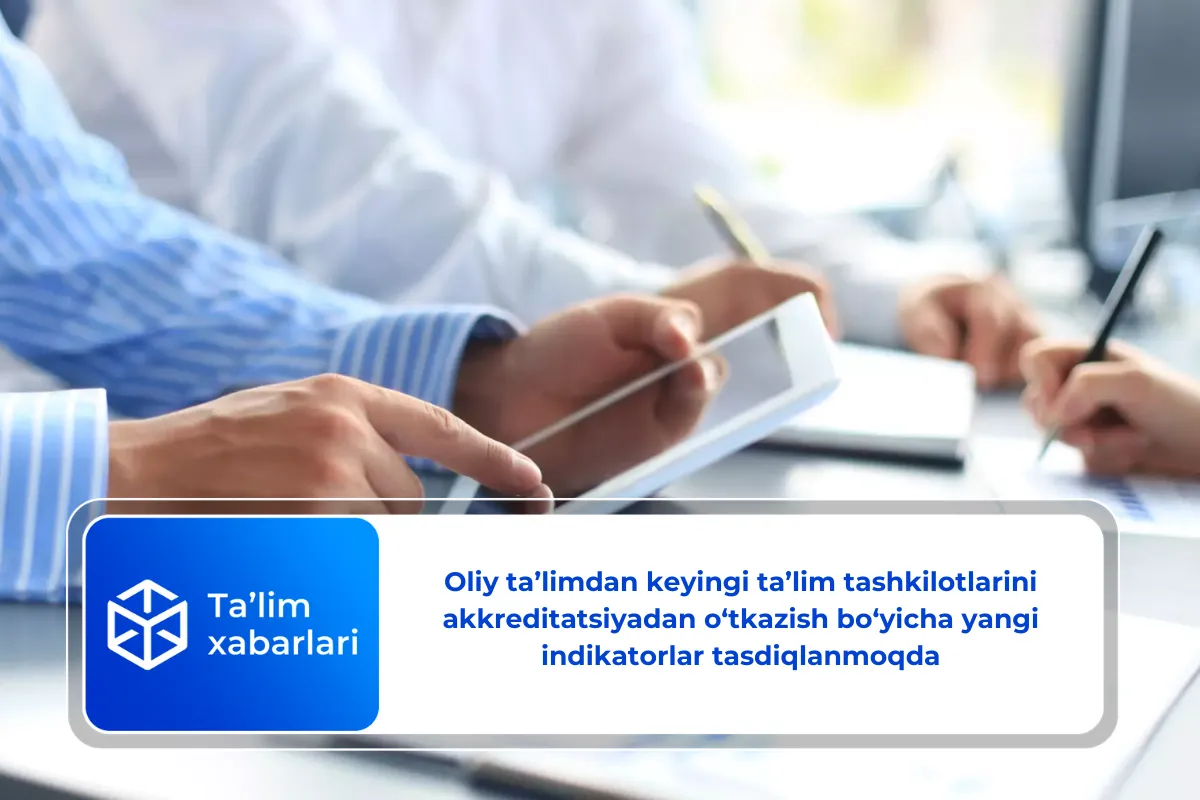 Ta’lim xabarlari

Oliy ta’limdan keyingi ta’lim tashkilotlarini akkreditatsiyadan o‘tkazish bo‘yicha yangi indikatorlar tasdiqlanmoqda